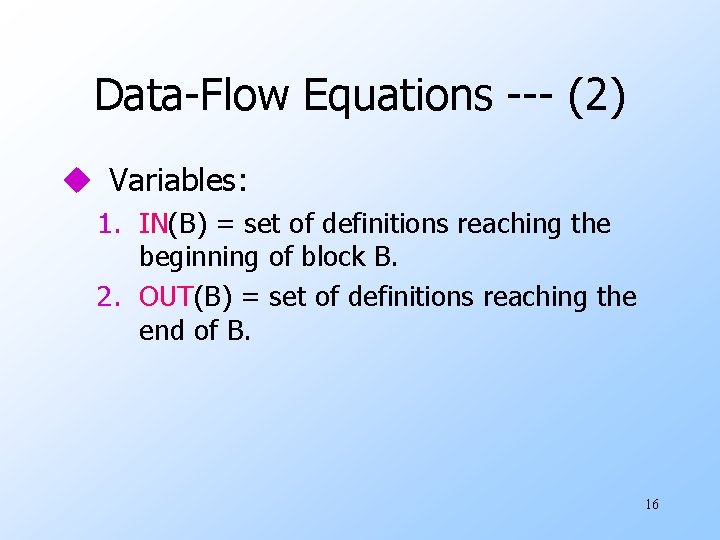 Data-Flow Equations --- (2)

Variables:

1. IN(B) = set of definitions reaching the beginning of block B.
2. OUT(B) = set of definitions reaching the end of B.

16